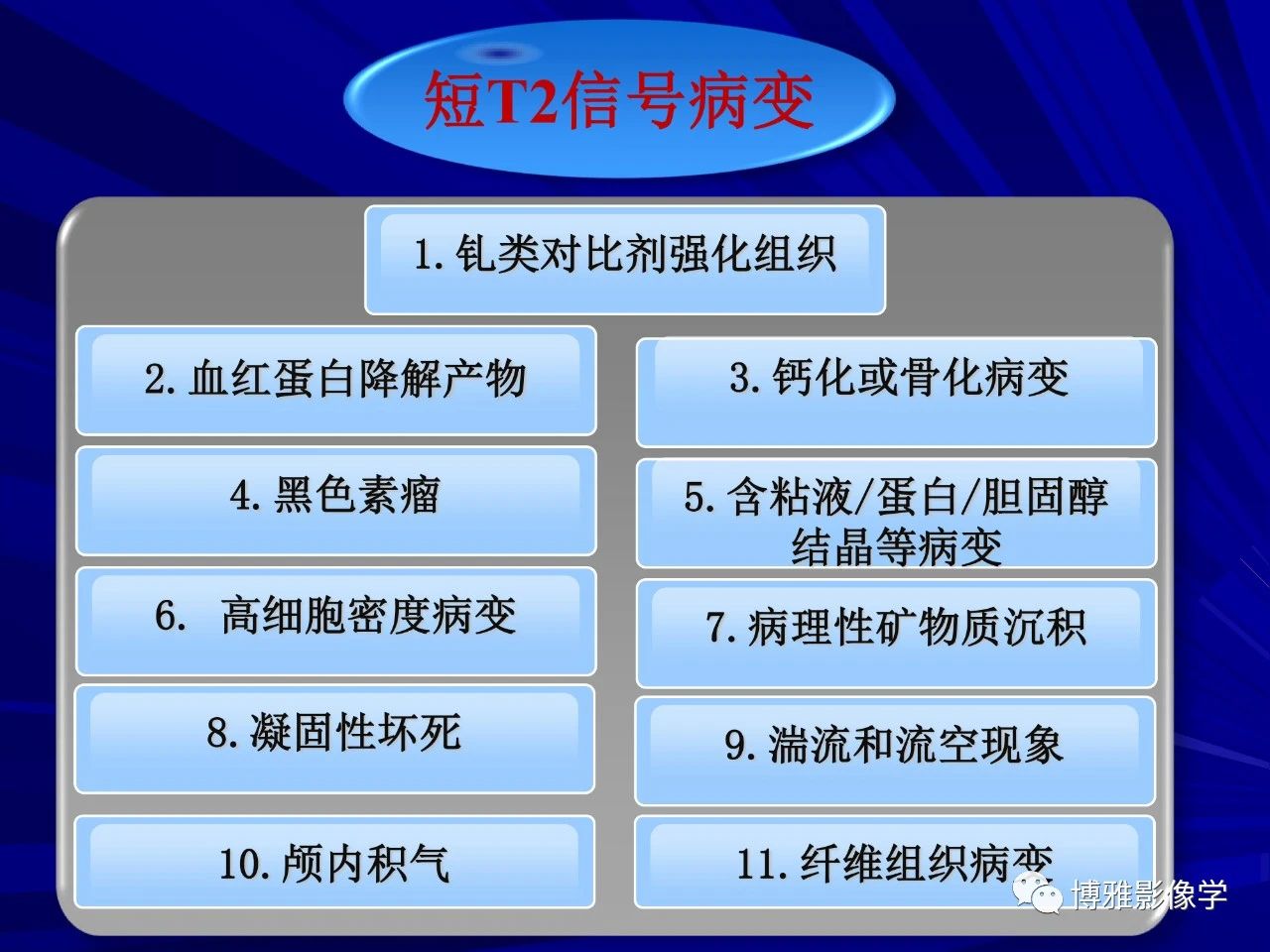 短T2信号病变

1. 钆类对比剂强化组织

2. 血红蛋白降解产物

3. 钙化或骨化病变

4. 黑色素瘤

5. 含粘液/蛋白/胆固醇结晶等病变

6. 高细胞密度病变

7. 病理性矿物质沉积

8. 凝固性坏死

9. 湍流和流空现象

10. 颅内积气

11. 纤维组织病变

博雅影像学